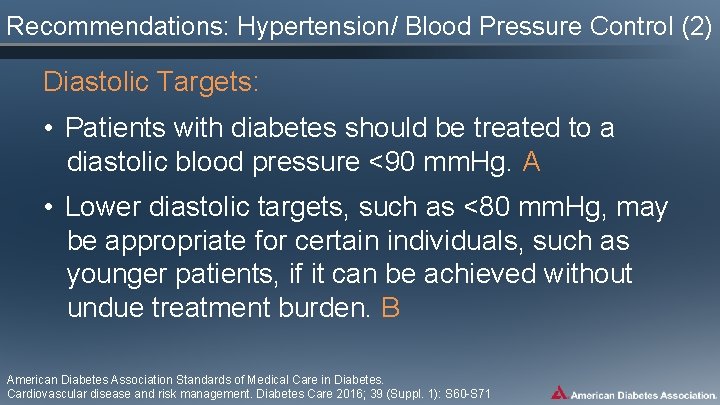 Recommendations: Hypertension/ Blood Pressure Control (2)

Diastolic Targets:

• Patients with diabetes should be treated to a diastolic blood pressure <90 mmHg. A

• Lower diastolic targets, such as <80 mmHg, may be appropriate for certain individuals, such as younger patients, if it can be achieved without undue treatment burden. B

American Diabetes Association Standards of Medical Care in Diabetes. Cardiovascular disease and risk management. Diabetes Care 2016; 39 (Suppl. 1): S60-S71

American Diabetes Association.